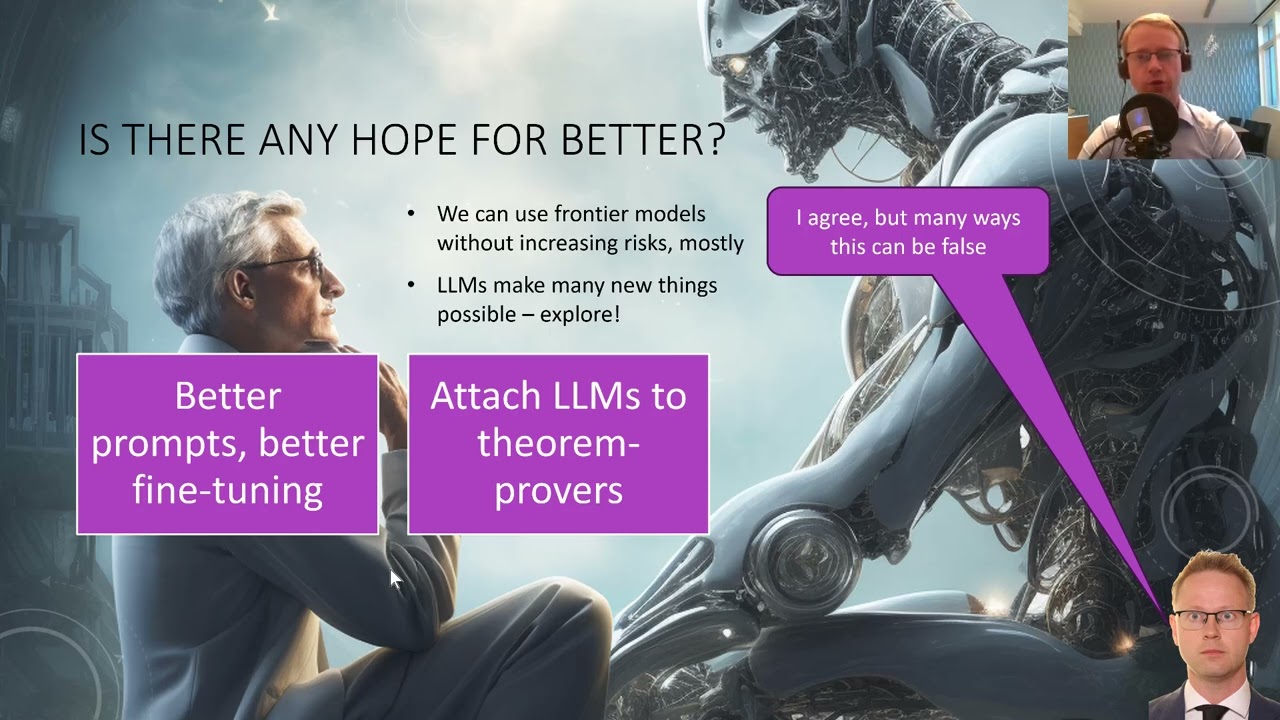 IS THERE ANY HOPE FOR BETTER?

• We can use frontier models without increasing risks, mostly

• LLMs make many new things possible – explore!

I agree, but many ways this can be false

Better prompts, better fine-tuning

Attach LLMs to theorem-provers